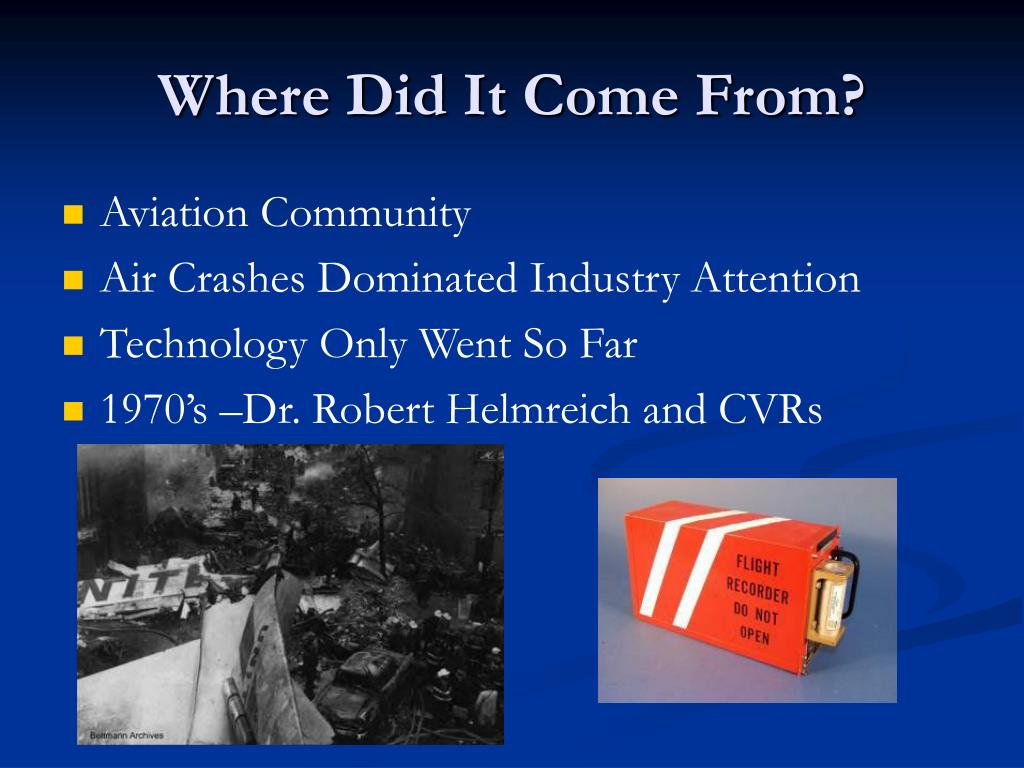 Where Did It Come From?

Aviation Community

Air Crashes Dominated Industry Attention

Technology Only Went So Far

1970's –Dr. Robert Helmreich and CVRs

NITE

Bettmann Archives

FLIGHT RECORDER DO NOT OPEN